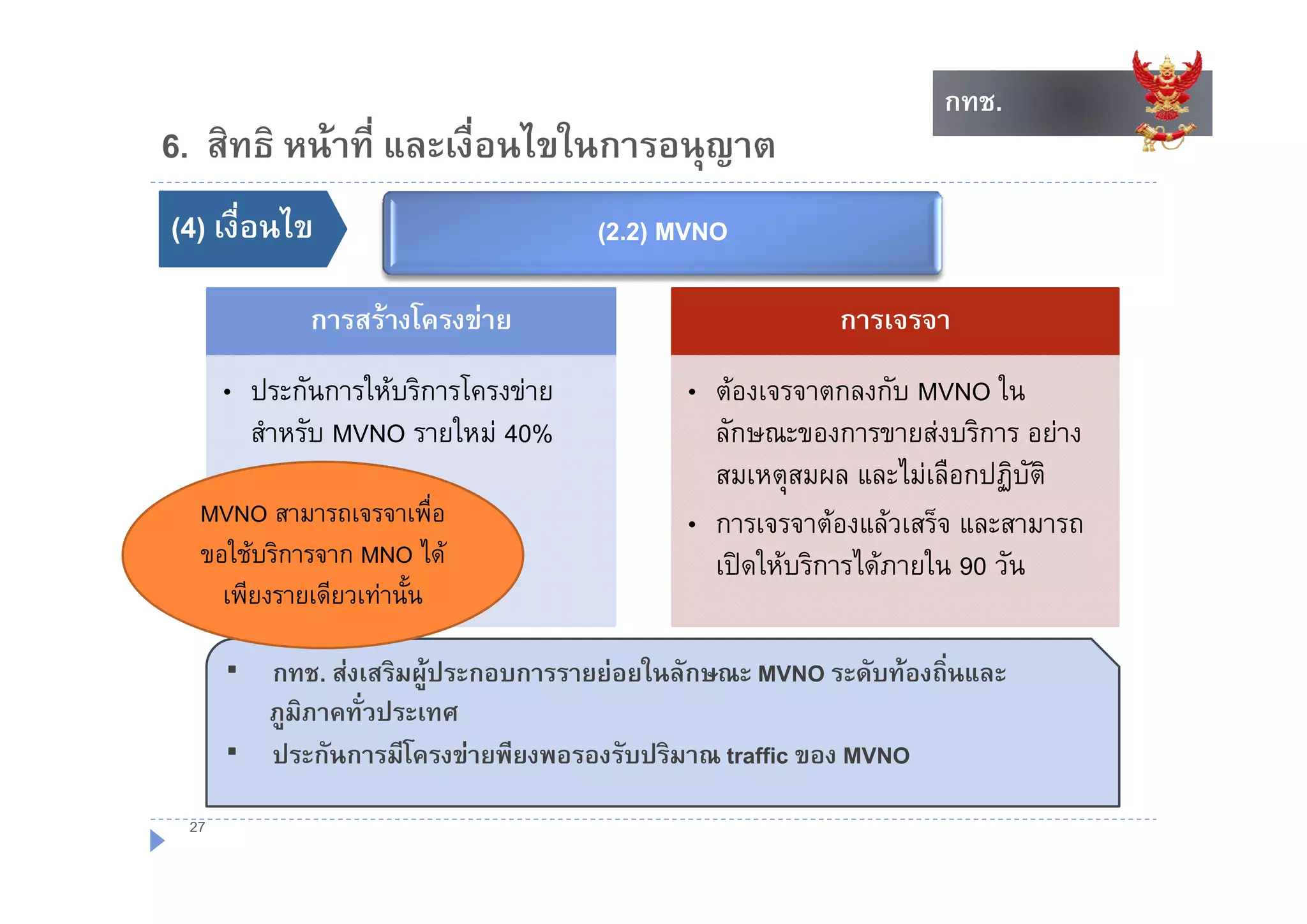 กทช.

6. สิทธิ หน้าที่ และเงื่อนไขในการอนุญาต

(4) เงื่อนไข

(2.2) MVNO

การสร้างโครงข่าย

• ประกันการให้บริการโครงข่ายสำหรับ MVNO รายใหม่ 40%

MVNO สามารถเจรจาเพื่อขอใช้บริการจาก MNO ได้เพียงรายเดียวเท่านั้น

การเจรจา

• ต้องเจรจาตกลงกับ MVNO ในลักษณะของการขายส่งบริการ อย่างสมเหตุสมผล และไม่เลือกปฏิบัติ

• การเจรจาต้องแล้วเสร็จ และสามารถเปิดให้บริการได้ภายใน 90 วัน

▪ กทช. ส่งเสริมผู้ประกอบการรายย่อยในลักษณะ MVNO ระดับท้องถิ่นและภูมิภาคทั่วประเทศ

▪ ประกันการมีโครงข่ายพียงพอรองรับปริมาณ traffic ของ MVNO

27